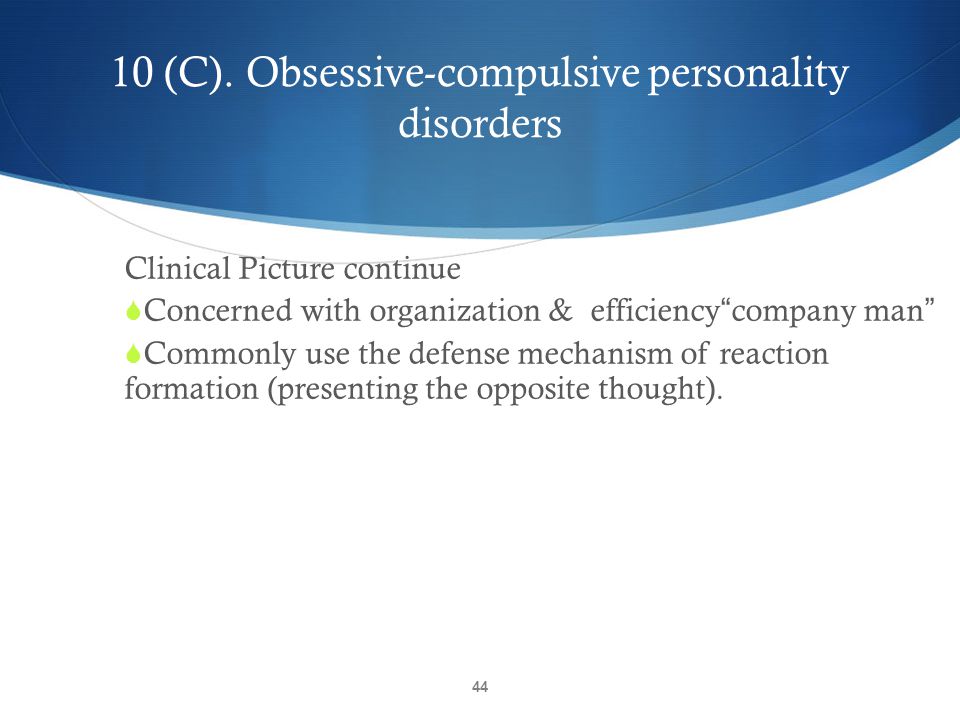 10 (C). Obsessive-compulsive personality disorders

Clinical Picture continue

Concerned with organization & efficiency“company man”

Commonly use the defense mechanism of reaction formation (presenting the opposite thought).

44